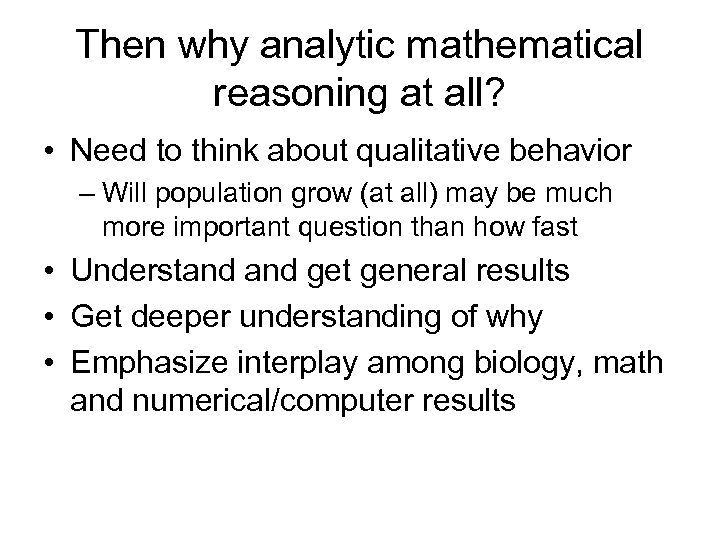 Then why analytic mathematical reasoning at all?

• Need to think about qualitative behavior
– Will population grow (at all) may be much more important question than how fast
• Understand and get general results
• Get deeper understanding of why
• Emphasize interplay among biology, math and numerical/computer results